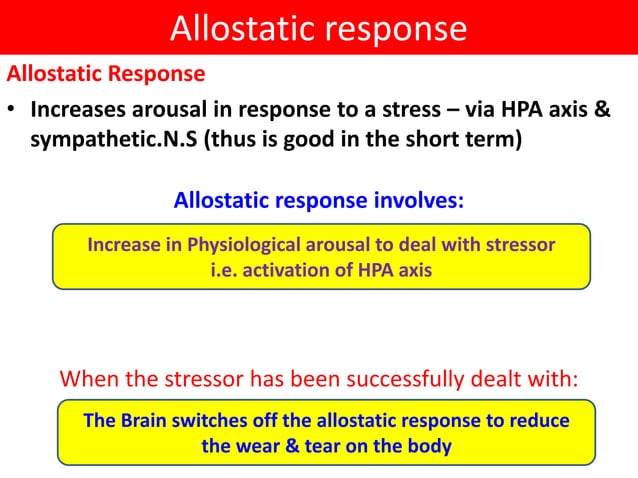 Allostatic response

Allostatic Response

• Increases arousal in response to a stress – via HPA axis & sympathetic.N.S (thus is good in the short term)

Allostatic response involves:

Increase in Physiological arousal to deal with stressor i.e. activation of HPA axis

When the stressor has been successfully dealt with:

The Brain switches off the allostatic response to reduce the wear & tear on the body